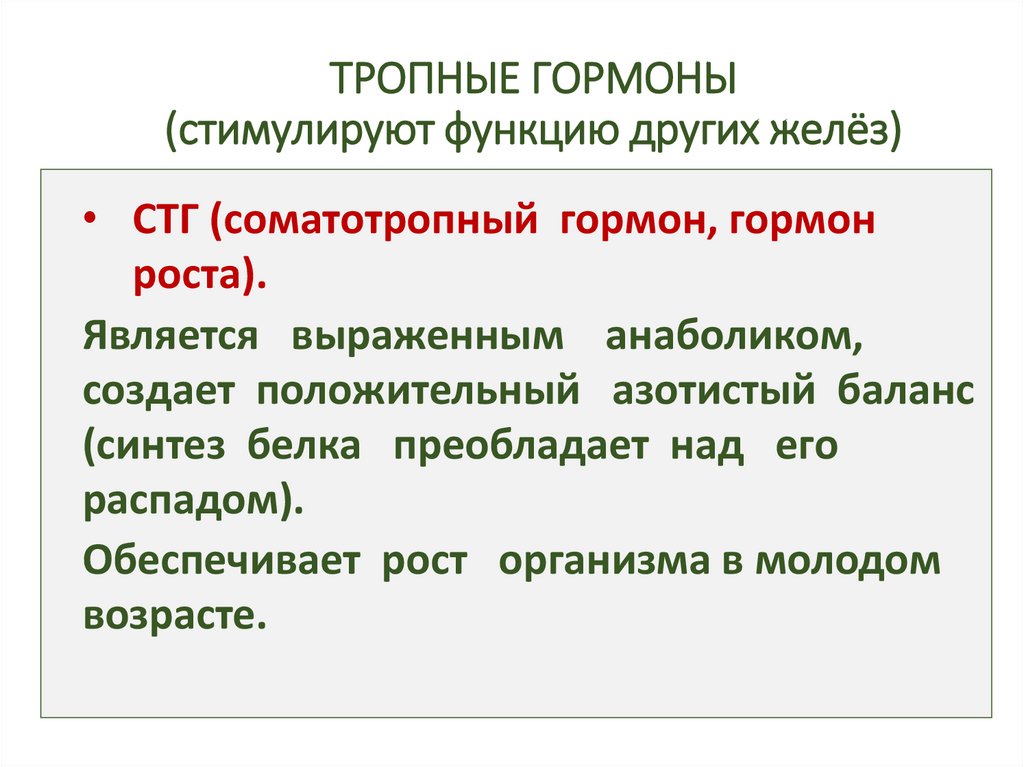 ТРОПНЫЕ ГОРМОНЫ
(стимулируют функцию других желёз)

• СТГ (соматотропный гормон, гормон роста).

Является выраженным анаболиком, создает положительный азотистый баланс (синтез белка преобладает над его распадом).

Обеспечивает рост организма в молодом возрасте.